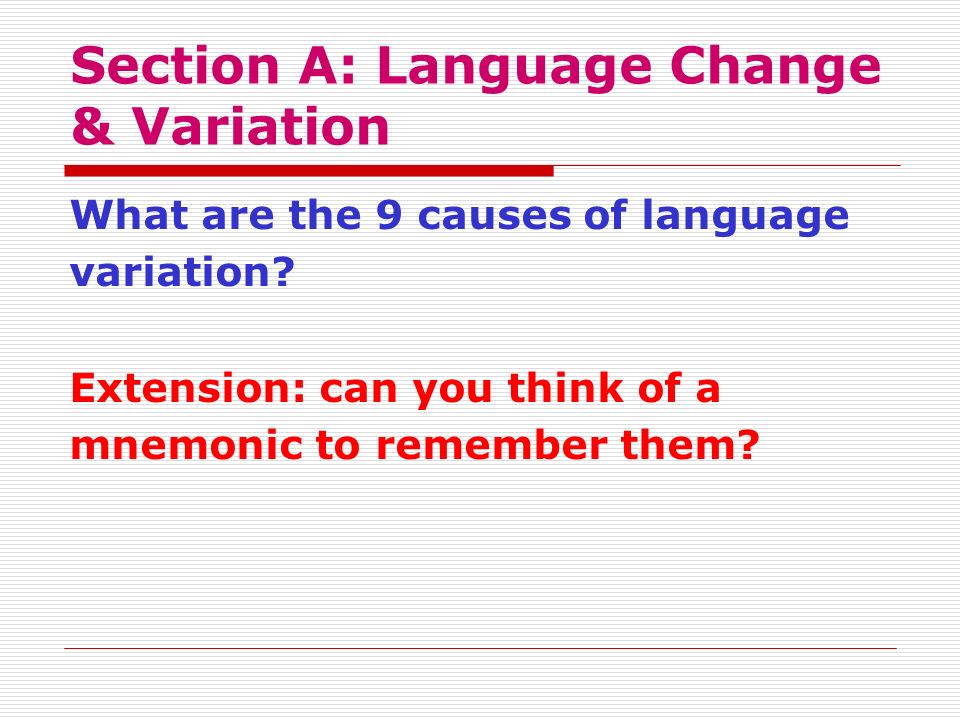 Section A: Language Change & Variation

What are the 9 causes of language variation?

Extension: can you think of a mnemonic to remember them?